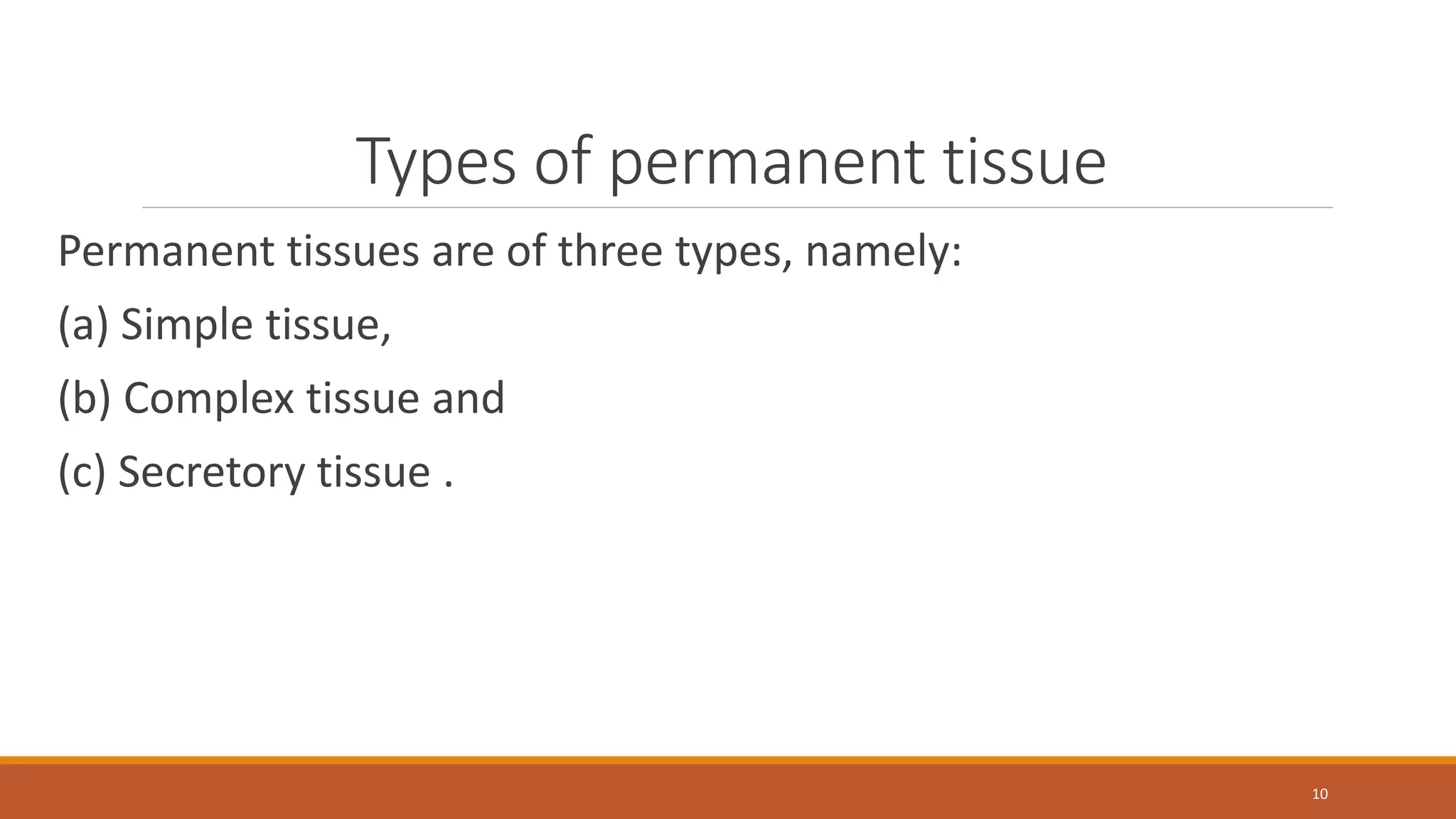 Types of permanent tissue

Permanent tissues are of three types, namely:

(a) Simple tissue,

(b) Complex tissue and

(c) Secretory tissue .

10